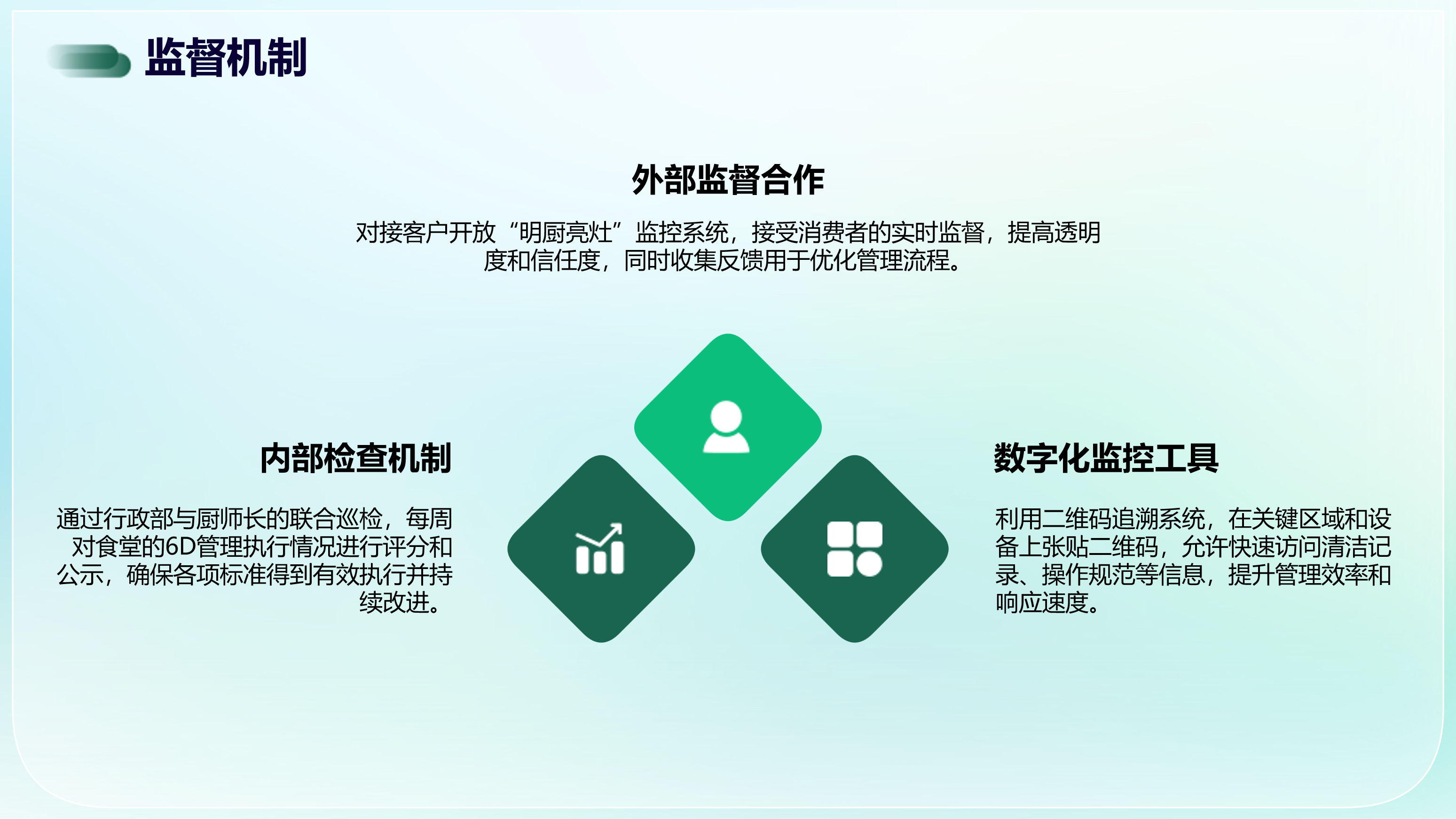 监督机制

外部监督合作

对接客户开放“明厨亮灶”监控系统，接受消费者的实时监督，提高透明度和信任度，同时收集反馈用于优化管理流程。

内部检查机制

通过行政部与厨师长的联合巡检，每周对食堂的6D管理执行情况进行评分和公示，确保各项标准得到有效执行并持续改进。

数字化监控工具

利用二维码追溯系统，在关键区域和设备上张贴二维码，允许快速访问清洁记录、操作规范等信息，提升管理效率和响应速度。